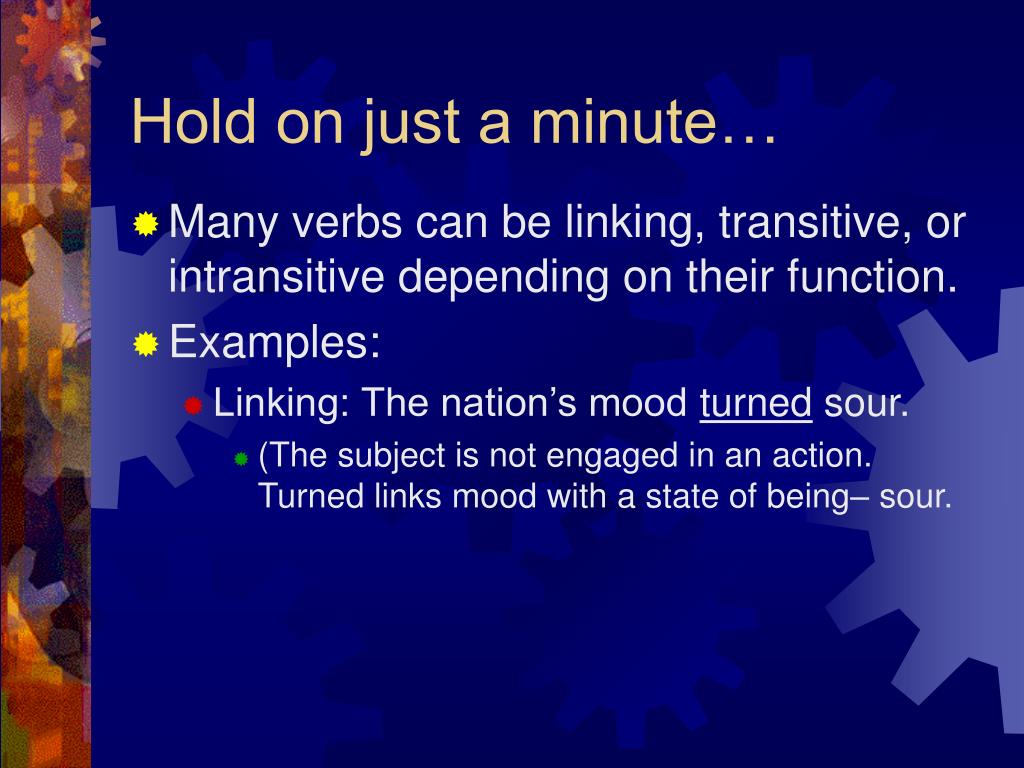 Hold on just a minute…

Many verbs can be linking, transitive, or intransitive depending on their function.

Examples:

Linking: The nation’s mood turned sour.

(The subject is not engaged in an action. Turned links mood with a state of being– sour.